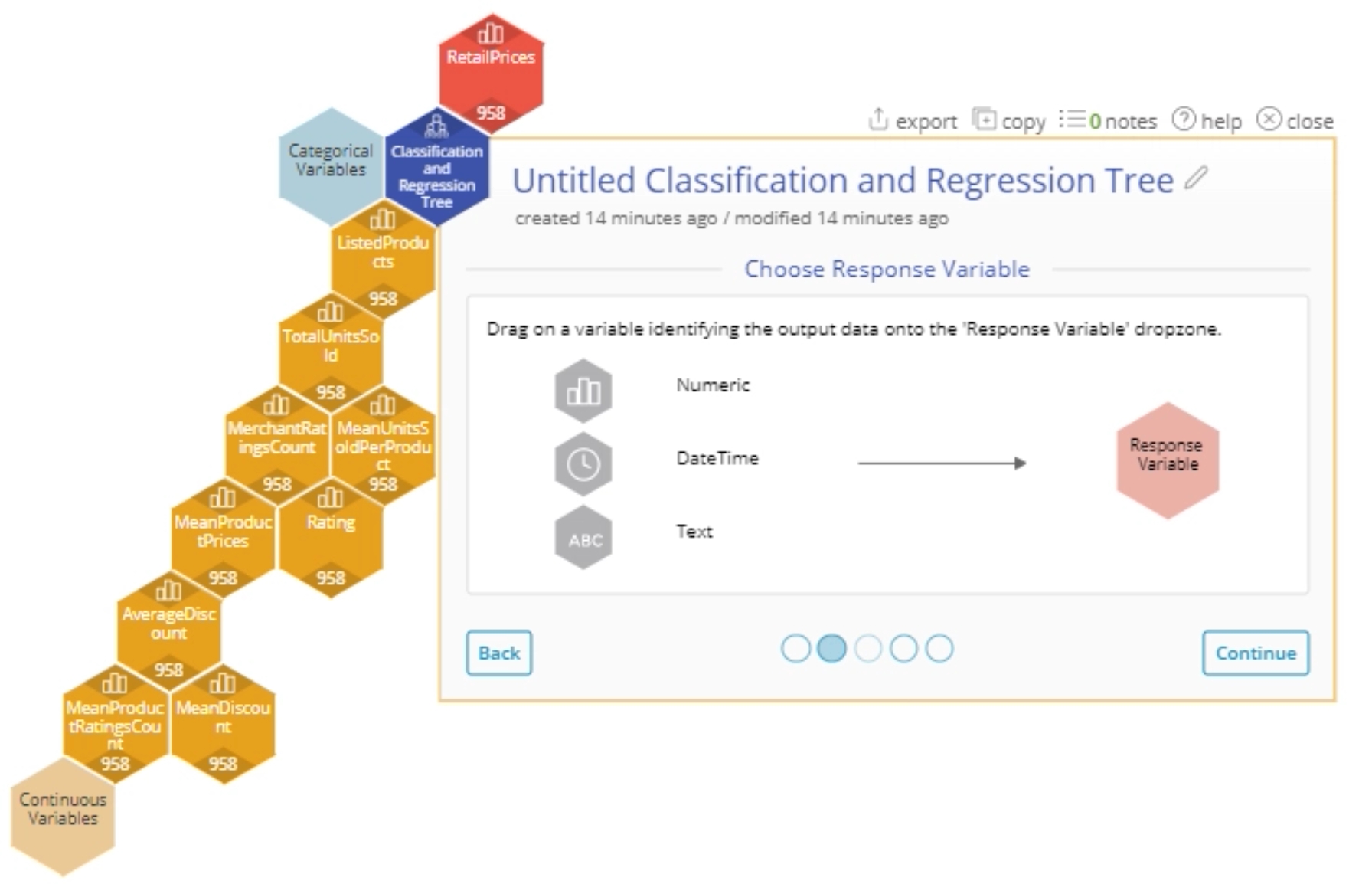 RetailPrices
958

Categorical Variables

Classification and Regression Tree

ListedProducts
958

TotalUnitsSold
958

MerchantRatingsCount
958

MeanUnitsSoldPerProduct
958

MeanProductPrices
958

Rating
958

AverageDiscount
958

MeanProductRatingsCount
958

MeanDiscount
958

Continuous Variables

export copy 0 notes help close

Untitled Classification and Regression Tree

created 14 minutes ago / modified 14 minutes ago

Choose Response Variable

Drag on a variable identifying the output data onto the 'Response Variable' dropzone.

Numeric

DateTime

ABC Text

Response Variable

Back

Continue